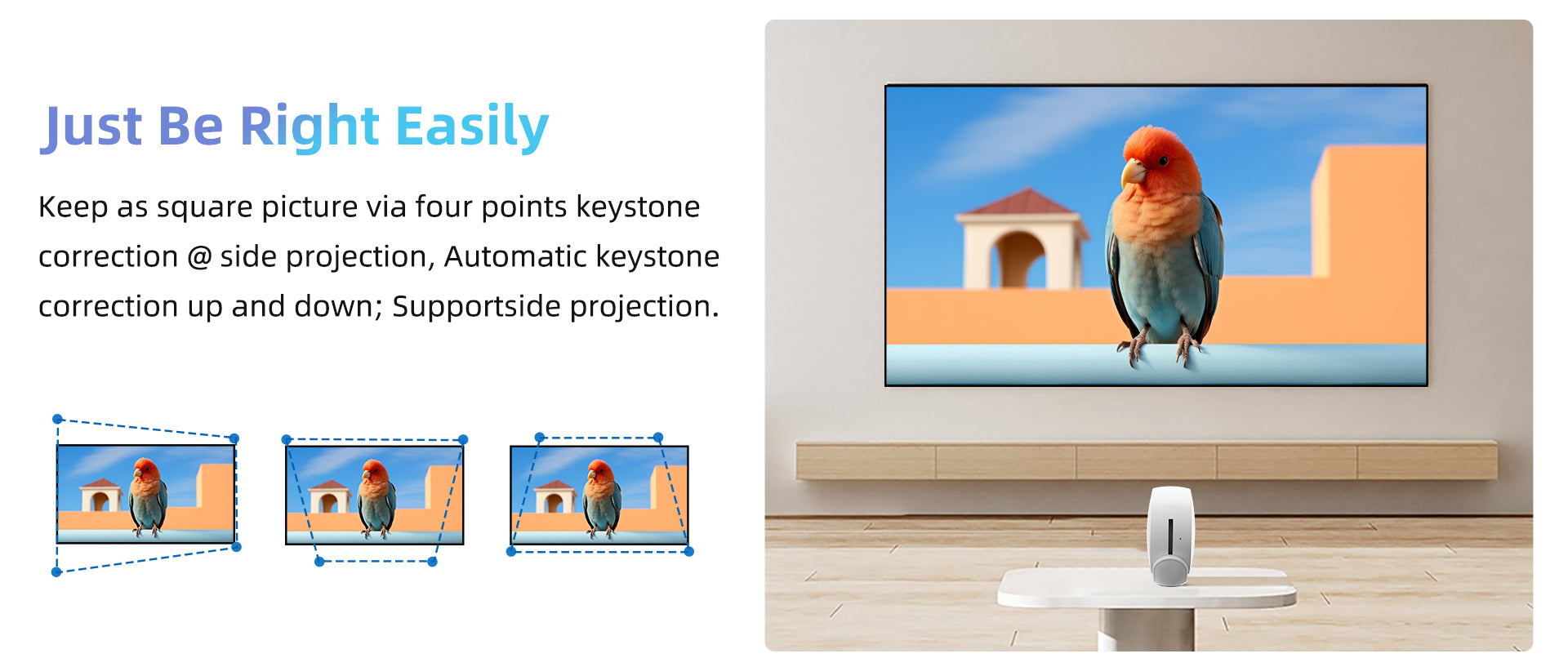 Just Be Right Easily

Keep as square picture via four points keystone correction @ side projection, Automatic keystone correction up and down; Supportside projection.